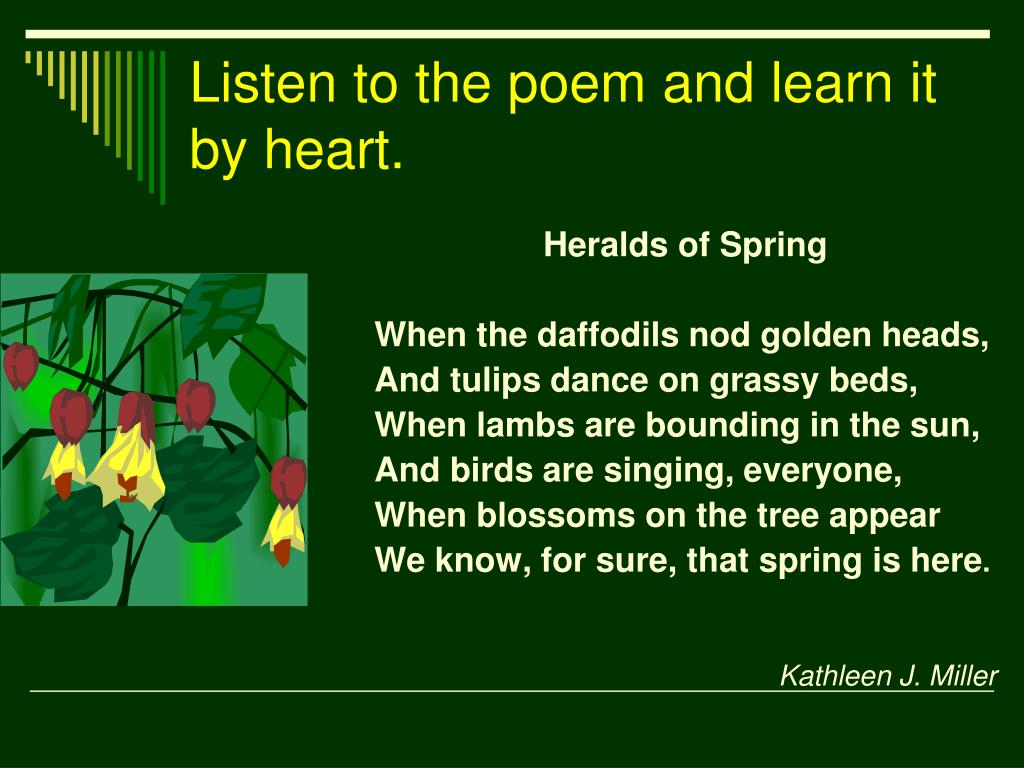 Listen to the poem and learn it by heart.

Heralds of Spring

When the daffodils nod golden heads,
And tulips dance on grassy beds,
When lambs are bounding in the sun,
And birds are singing, everyone,
When blossoms on the tree appear
We know, for sure, that spring is here.

Kathleen J. Miller